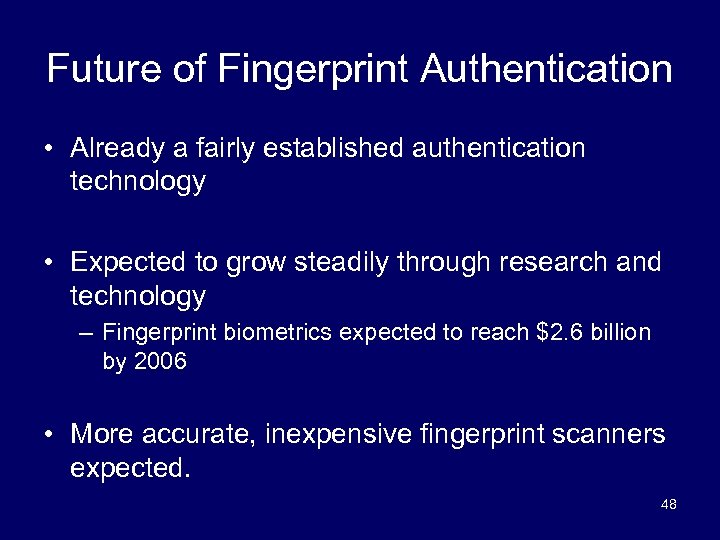 Future of Fingerprint Authentication

• Already a fairly established authentication technology

• Expected to grow steadily through research and technology
– Fingerprint biometrics expected to reach \$2.6 billion by 2006

• More accurate, inexpensive fingerprint scanners expected.

48